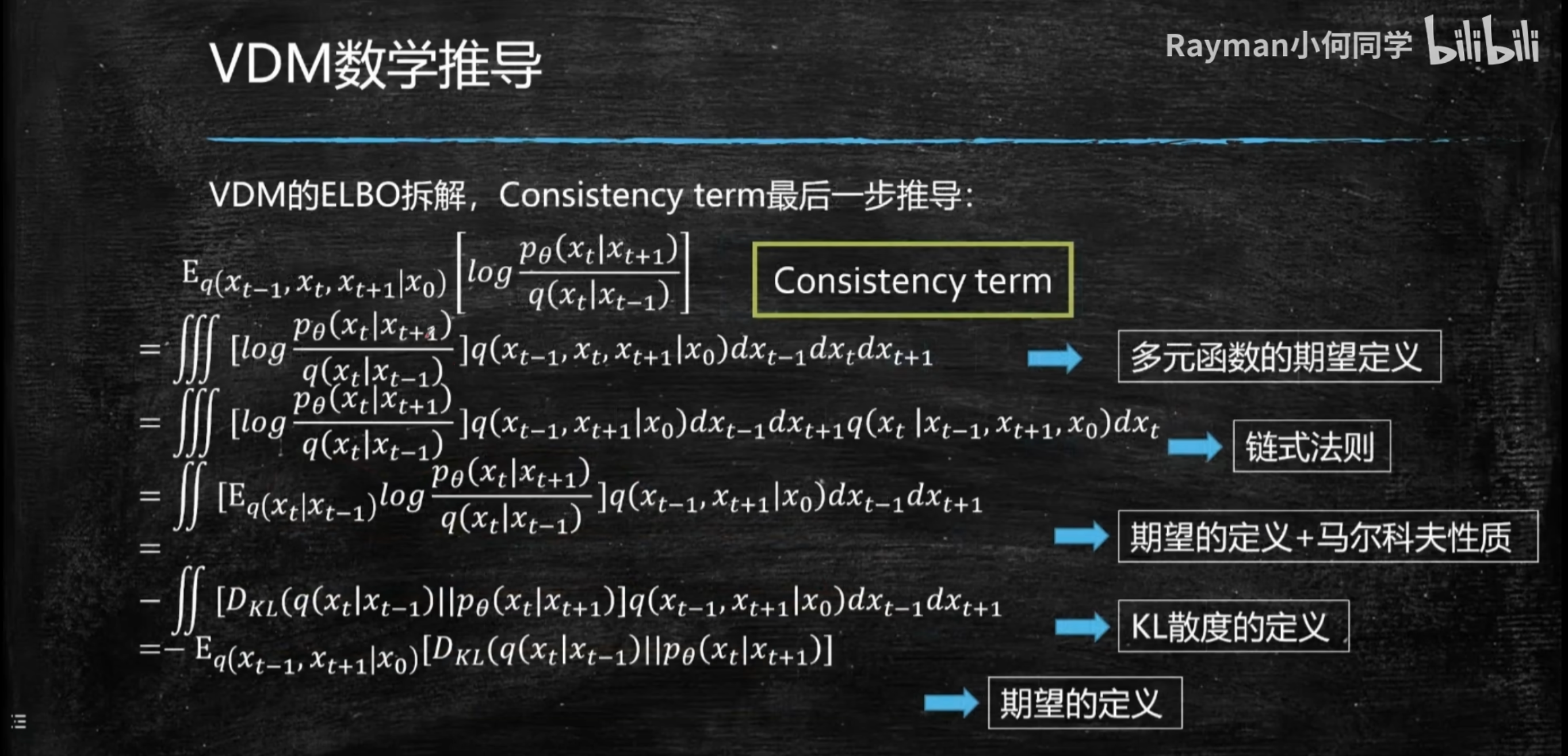 VDM数学推导

Rayman小何同学 bilibili

VDM的ELBO拆解，Consistency term最后一步推导：

$E_{q(x_{t-1},x_t,x_{t+1}|x_0)}\left[log\frac{p_\theta(x_t|x_{t+1})}{q(x_t|x_{t-1})}\right]$

Consistency term

$=\iiint[log\frac{p_\theta(x_t|x_{t+1})}{q(x_t|x_{t-1})}]q(x_{t-1},x_t,x_{t+1}|x_0)dx_{t-1}dx_tdx_{t+1}$

多元函数的期望定义

$=\iiint[log\frac{p_\theta(x_t|x_{t+1})}{q(x_t|x_{t-1})}]q(x_{t-1},x_{t+1}|x_0)dx_{t-1}dx_{t+1}q(x_t|x_{t-1},x_{t+1},x_0)dx_t$

链式法则

$=\iint[E_{q(x_t|x_{t-1})}log\frac{p_\theta(x_t|x_{t+1})}{q(x_t|x_{t-1})}]q(x_{t-1},x_{t+1}|x_0)dx_{t-1}dx_{t+1}$

期望的定义+马尔科夫性质

$=$

$-\iint[D_{KL}(q(x_t|x_{t-1})||p_\theta(x_t|x_{t+1})]q(x_{t-1},x_{t+1}|x_0)dx_{t-1}dx_{t+1}$

KL散度的定义

$=-E_{q(x_{t-1},x_{t+1}|x_0)}[D_{KL}(q(x_t|x_{t-1})||p_\theta(x_t|x_{t+1})]$

期望的定义